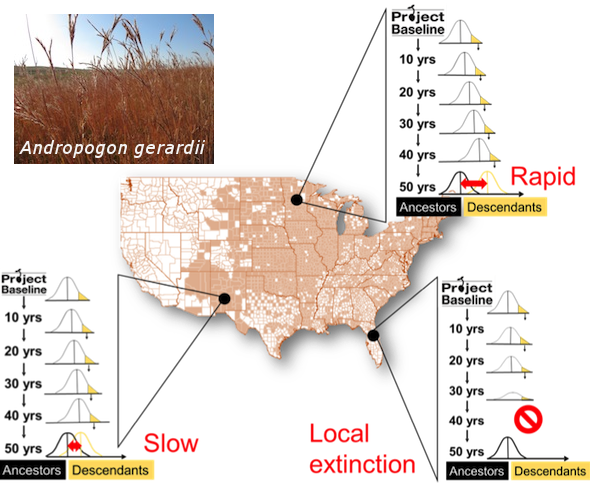 Andropogon gerardii

Project Baseline
10 yrs
20 yrs
30 yrs
40 yrs
50 yrs
Rapid
Ancestors
Descendants

Project Baseline
10 yrs
20 yrs
30 yrs
40 yrs
50 yrs
Slow
Ancestors
Descendants

Project Baseline
10 yrs
20 yrs
30 yrs
40 yrs
50 yrs
Local extinction
Ancestors
Descendants